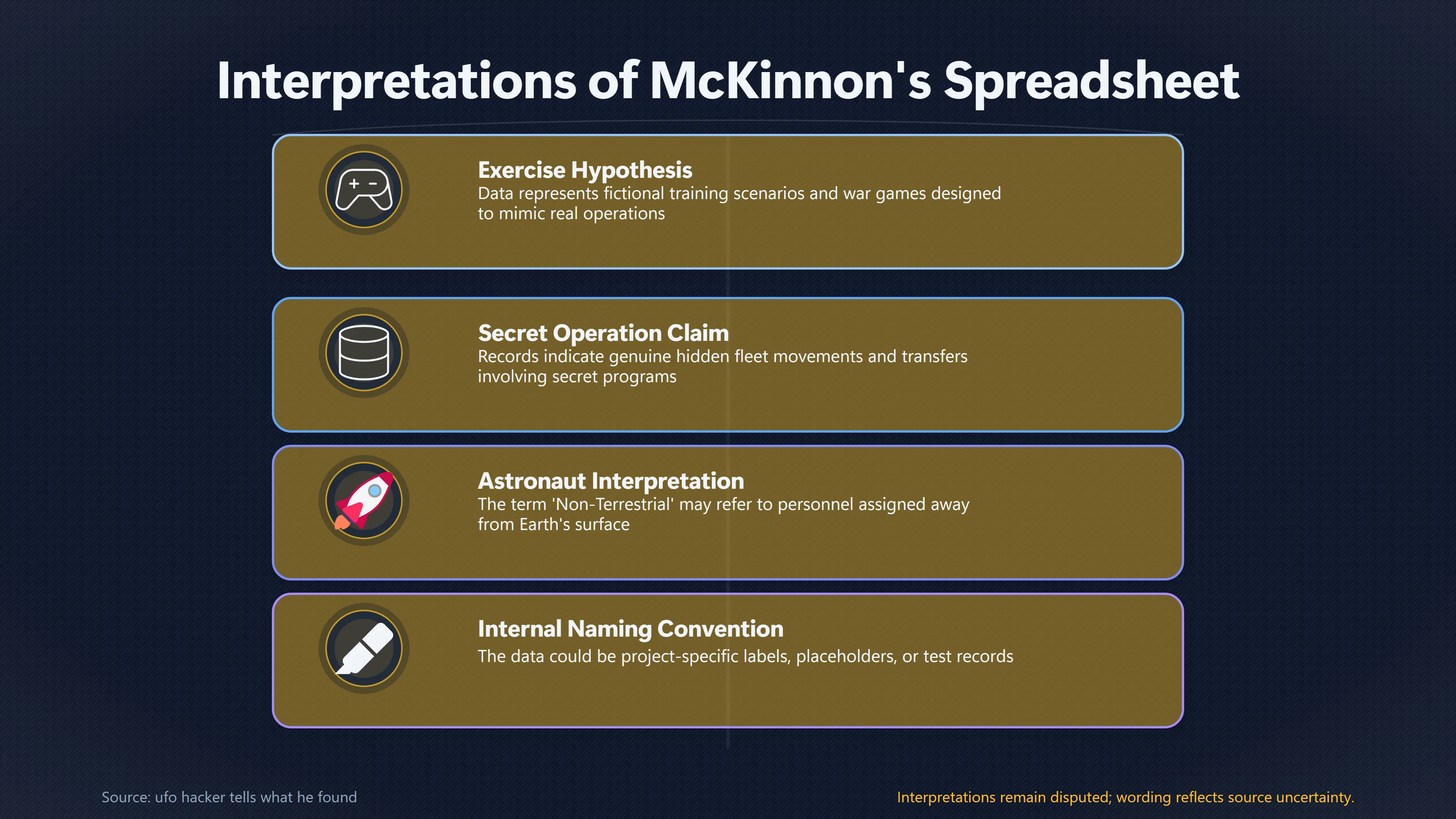 Interpretations of McKinnon's Spreadsheet

Exercise Hypothesis
Data represents fictional training scenarios and war games designed to mimic real operations

Secret Operation Claim
Records indicate genuine hidden fleet movements and transfers involving secret programs

Astronaut Interpretation
The term 'Non-Terrestrial' may refer to personnel assigned away from Earth's surface

Internal Naming Convention
The data could be project-specific labels, placeholders, or test records

Source: ufo hacker tells what he found

Interpretations remain disputed; wording reflects source uncertainty.